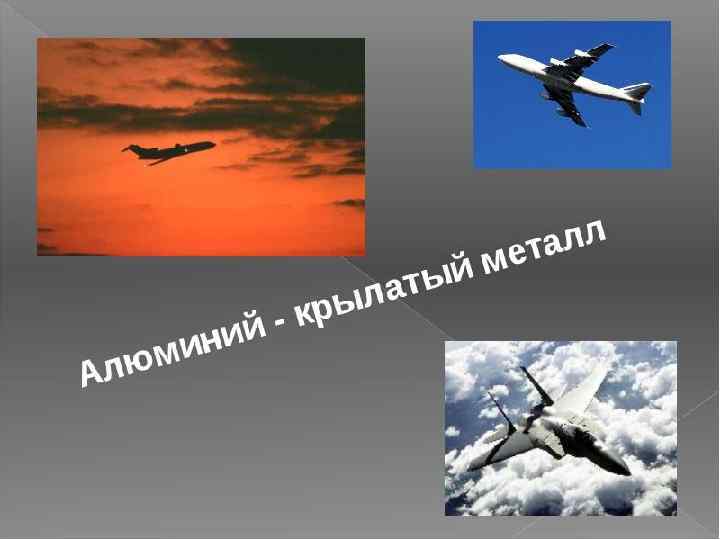 Алюминий - крылатый металл